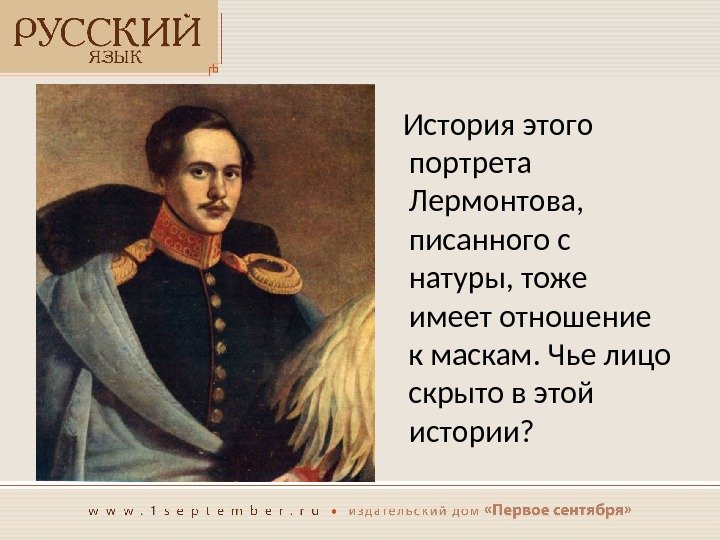 РУССКИЙ
ЯЗЫК

История этого портрета Лермонтова, писанного с натуры, тоже имеет отношение к маскам. Чье лицо скрыто в этой истории?

www.1september.ru • издательский дом «Первое сентября»